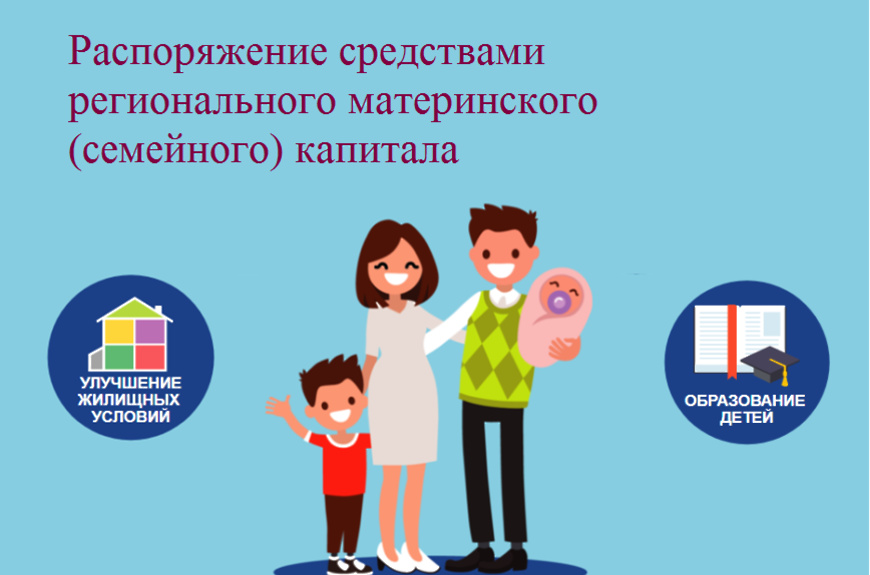 Распоряжение средствами регионального материнского (семейного) капитала

УЛУЧШЕНИЕ ЖИЛИЩНЫХ УСЛОВИЙ

ОБРАЗОВАНИЕ ДЕТЕЙ